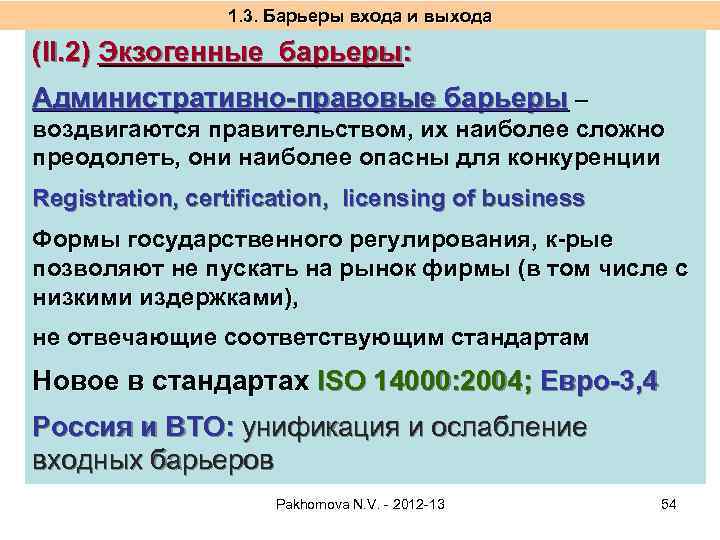 1.3. Барьеры входа и выхода

(II.2) Экзогенные барьеры:

Административно-правовые барьеры – воздвигаются правительством, их наиболее сложно преодолеть, они наиболее опасны для конкуренции

Registration, certification, licensing of business

Формы государственного регулирования, к-рые позволяют не пускать на рынок фирмы (в том числе с низкими издержками),

не отвечающие соответствующим стандартам

Новое в стандартах ISO 14000:2004; Евро-3,4

Россия и ВТО: унификация и ослабление входных барьеров

Pakhomova N.V. - 2012-13

54